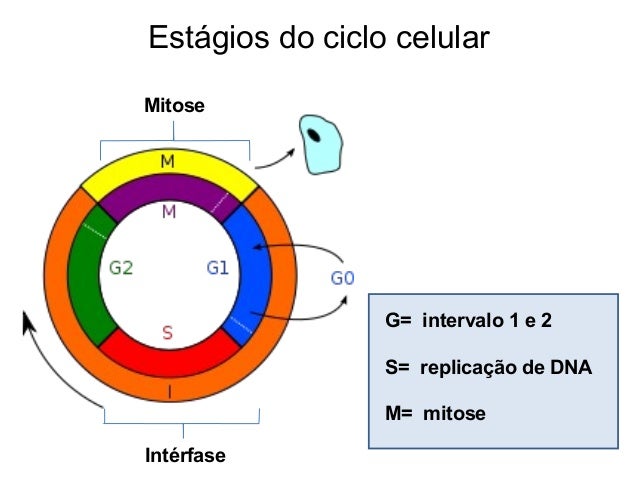 Estágios do ciclo celular

Mitose

M

M

G2

G1

G0

S

I

Intérfase

G= intervalo 1 e 2

S= replicação de DNA

M= mitose